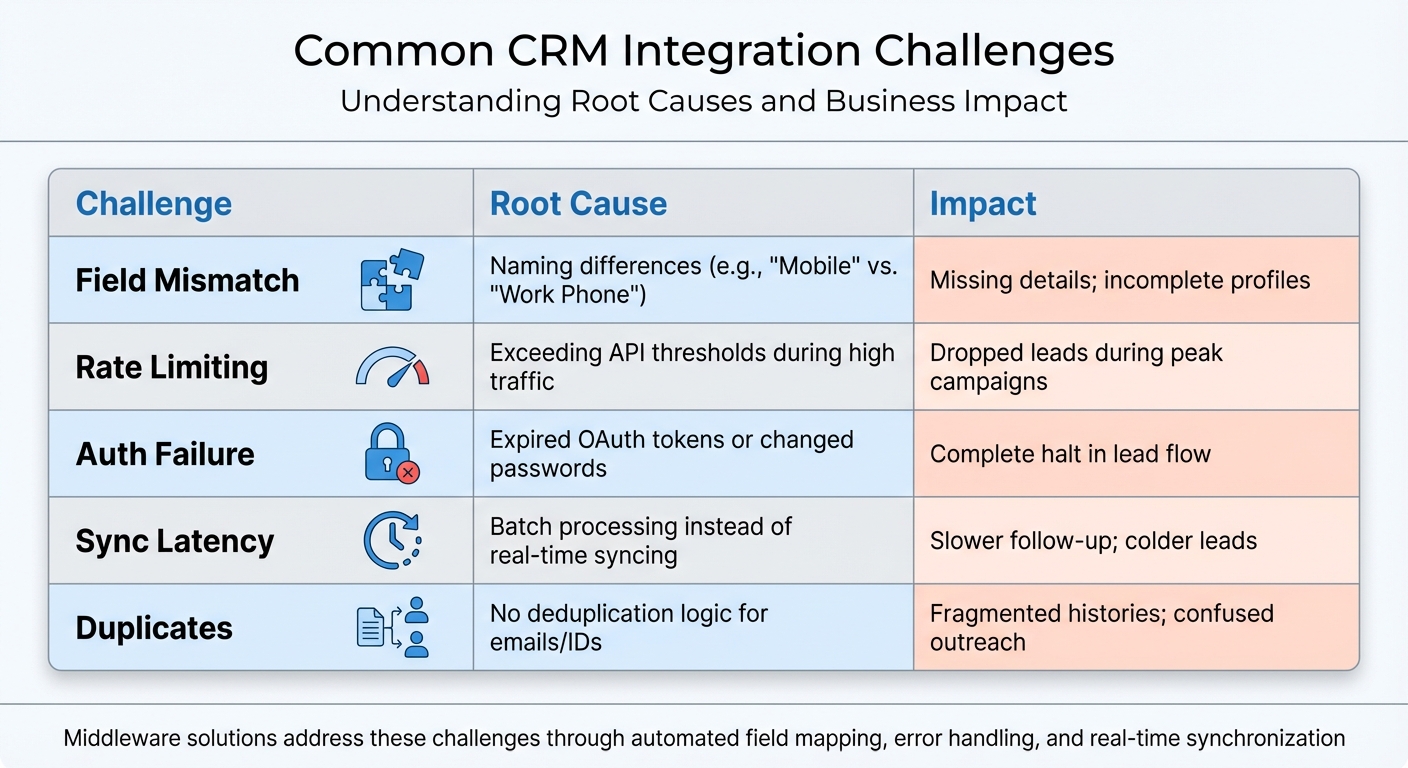 Common CRM Integration Challenges

Understanding Root Causes and Business Impact

| Challenge | Root Cause | Impact |
|---|---|---|
| Field Mismatch | Naming differences (e.g., "Mobile" vs. "Work Phone") | Missing details; incomplete profiles |
| Rate Limiting | Exceeding API thresholds during high traffic | Dropped leads during peak campaigns |
| Auth Failure | Expired OAuth tokens or changed passwords | Complete halt in lead flow |
| Sync Latency | Batch processing instead of real-time syncing | Slower follow-up; colder leads |
| Duplicates | No deduplication logic for emails/IDs | Fragmented histories; confused outreach |

Middleware solutions address these challenges through automated field mapping, error handling, and real-time synchronization